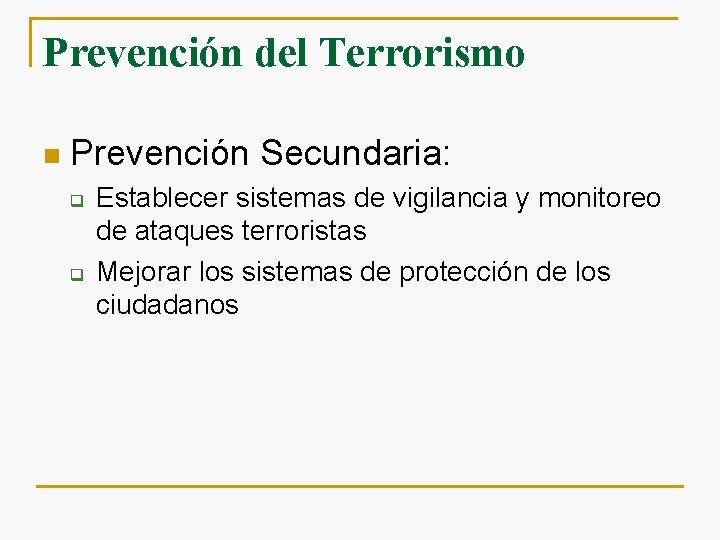 Prevención del Terrorismo

Prevención Secundaria:

Establecer sistemas de vigilancia y monitoreo de ataques terroristas

Mejorar los sistemas de protección de los ciudadanos